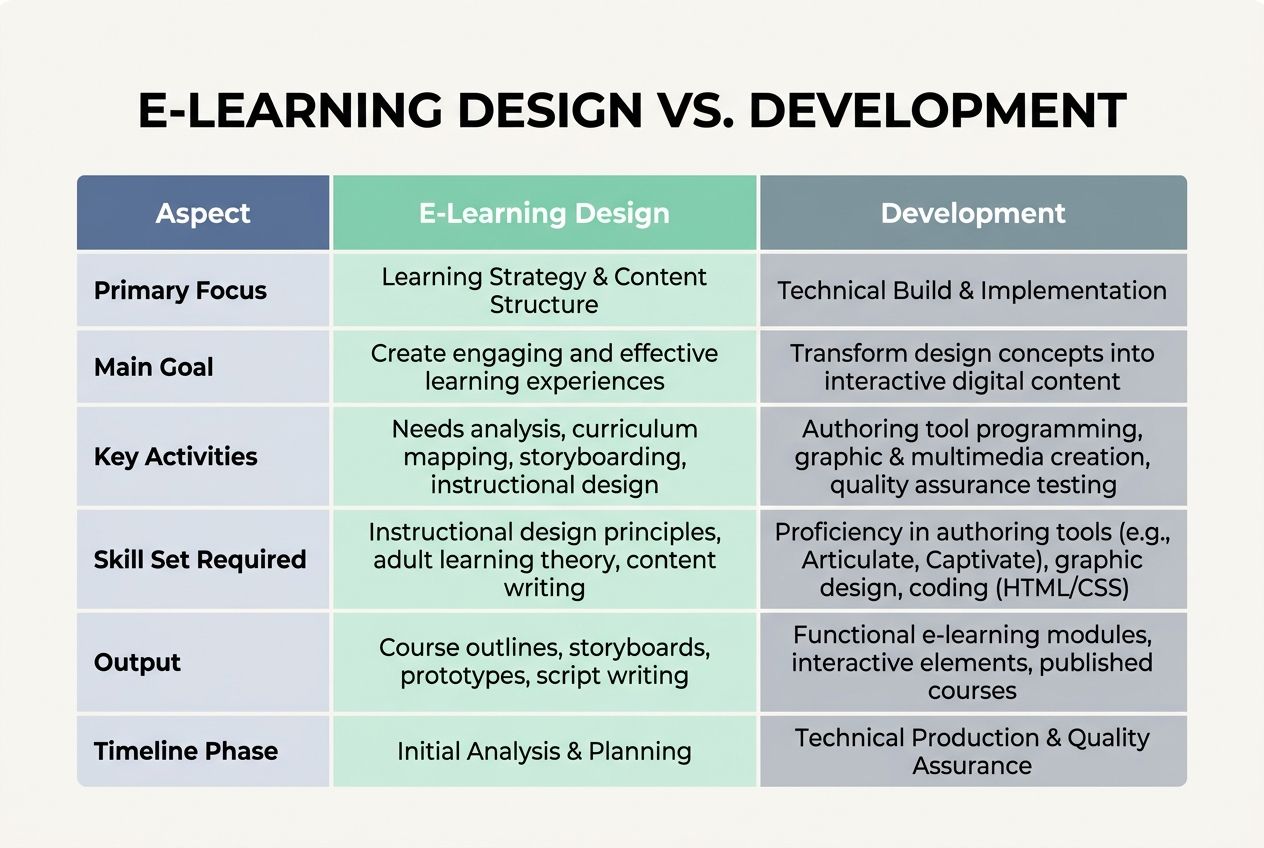 E-LEARNING DESIGN VS. DEVELOPMENT

| Aspect | E-Learning Design | Development |
|---|---|---|
| Primary Focus | Learning Strategy & Content Structure | Technical Build & Implementation |
| Main Goal | Create engaging and effective learning experiences | Transform design concepts into interactive digital content |
| Key Activities | Needs analysis, curriculum mapping, storyboarding, instructional design | Authoring tool programming, graphic & multimedia creation, quality assurance testing |
| Skill Set Required | Instructional design principles, adult learning theory, content writing | Proficiency in authoring tools (e.g., Articulate, Captivate), graphic design, coding (HTML/CSS) |
| Output | Course outlines, storyboards, prototypes, script writing | Functional e-learning modules, interactive elements, published courses |
| Timeline Phase | Initial Analysis & Planning | Technical Production & Quality Assurance |